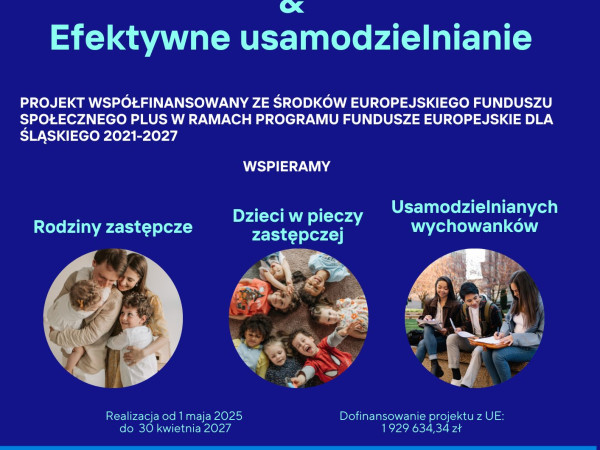 &
Efektywne usamodzielnianie

PROJEKT WSPÓŁFINANSOWANY ZE ŚRODKÓW EUROPEJSKIEGO FUNDUSZU SPOŁECZNEGO PLUS W RAMACH PROGRAMU FUNDUSZE EUROPEJSKIE DLA ŚLĄSKIEGO 2021-2027

WSPIERAMY

Rodziny zastępcze

Dzieci w pieczy zastępczej

Usamodzielnianych wychowanków

Realizacja od 1 maja 2025 do 30 kwietnia 2027

Dofinansowanie projektu z UE: 1 929 634,34 zł